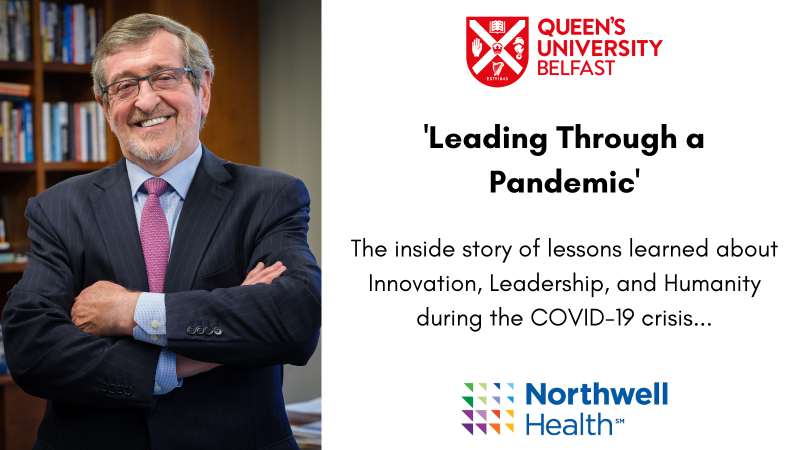 ESTD 1845

QUEEN'S UNIVERSITY BELFAST

'Leading Through a Pandemic'

The inside story of lessons learned about Innovation, Leadership, and Humanity during the COVID-19 crisis...

Northwell Health℠